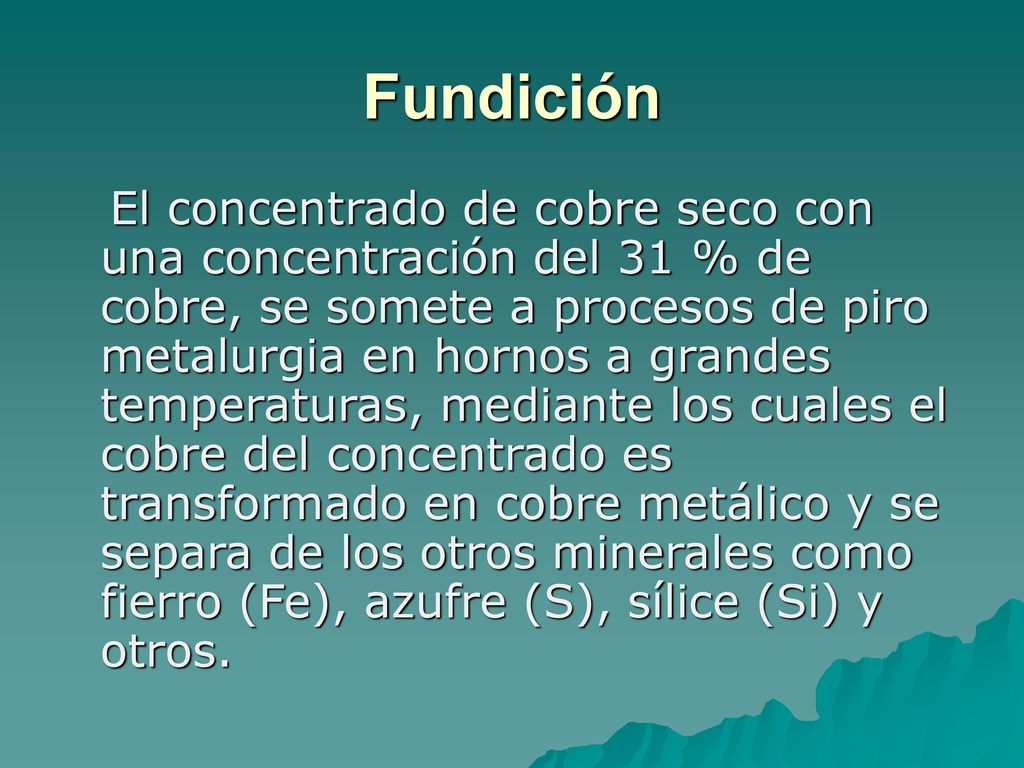 Fundición

El concentrado de cobre seco con una concentración del 31 % de cobre, se somete a procesos de piro metalurgia en hornos a grandes temperaturas, mediante los cuales el cobre del concentrado es transformado en cobre metálico y se separa de los otros minerales como fierro (Fe), azufre (S), sílice (Si) y otros.